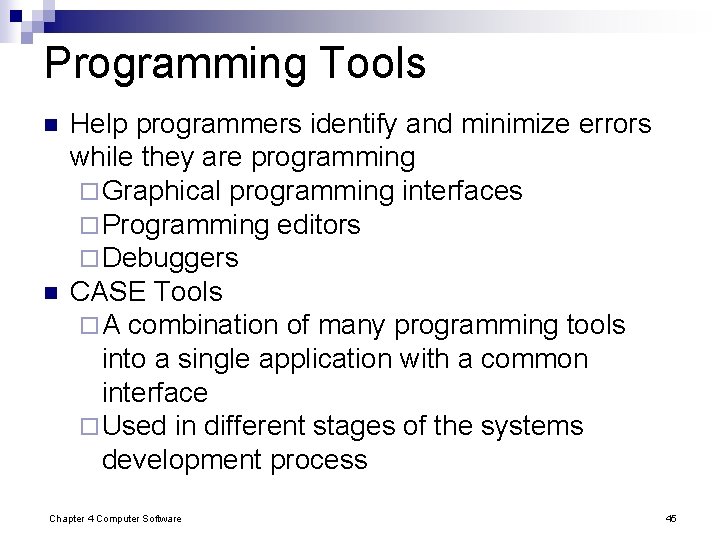 Programming Tools

- Help programmers identify and minimize errors while they are programming
  - Graphical programming interfaces
  - Programming editors
  - Debuggers
- CASE Tools
  - A combination of many programming tools into a single application with a common interface
  - Used in different stages of the systems development process

Chapter 4 Computer Software

45